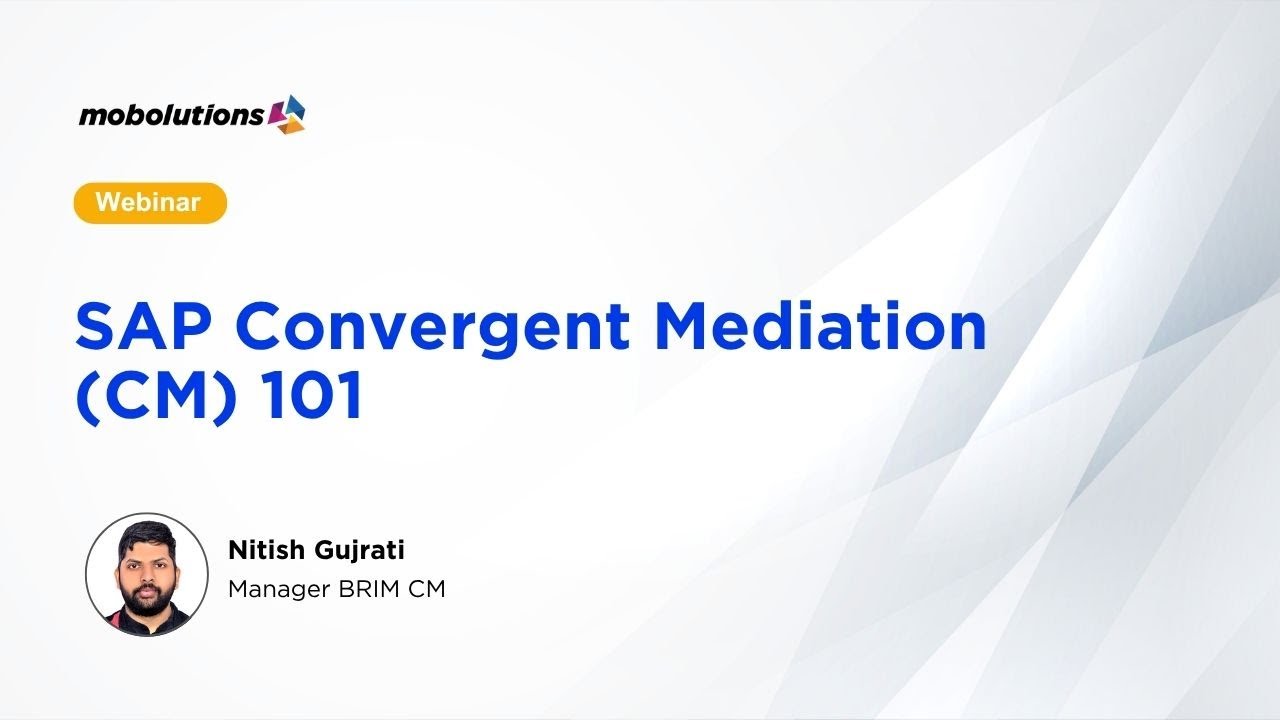 mobolutions

Webinar

SAP Convergent Mediation (CM) 101

Nitish Gujrati
Manager BRIM CM